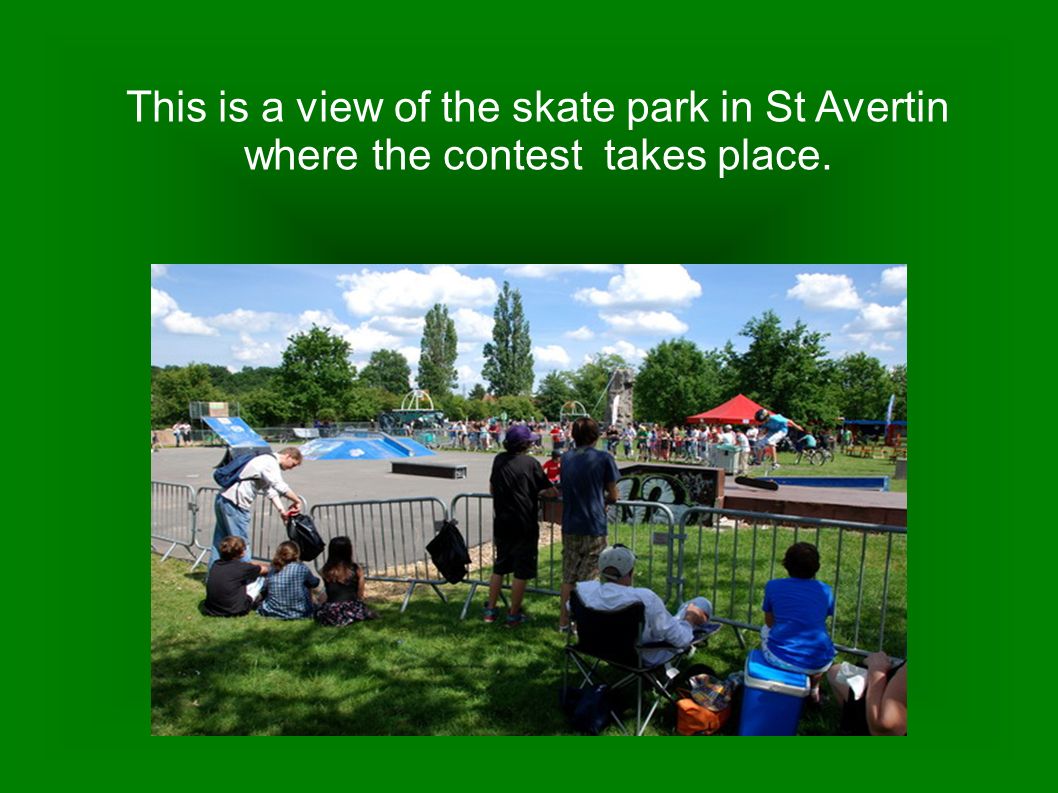 This is a view of the skate park in St Avertin where the contest  takes place.